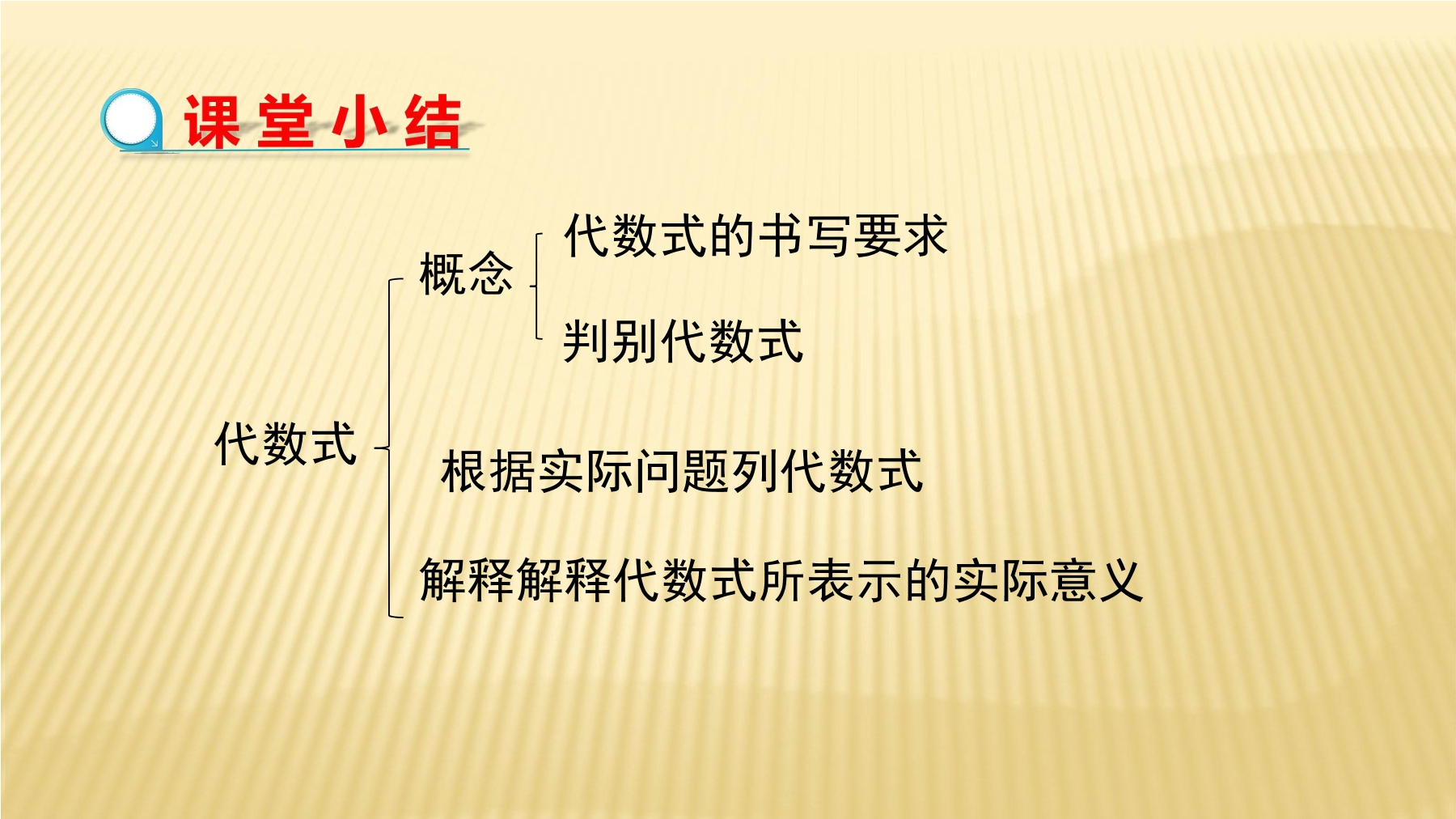 课堂小结

代数式

概念

代数式的书写要求

判别代数式

根据实际问题列代数式

解释解释代数式所表示的实际意义